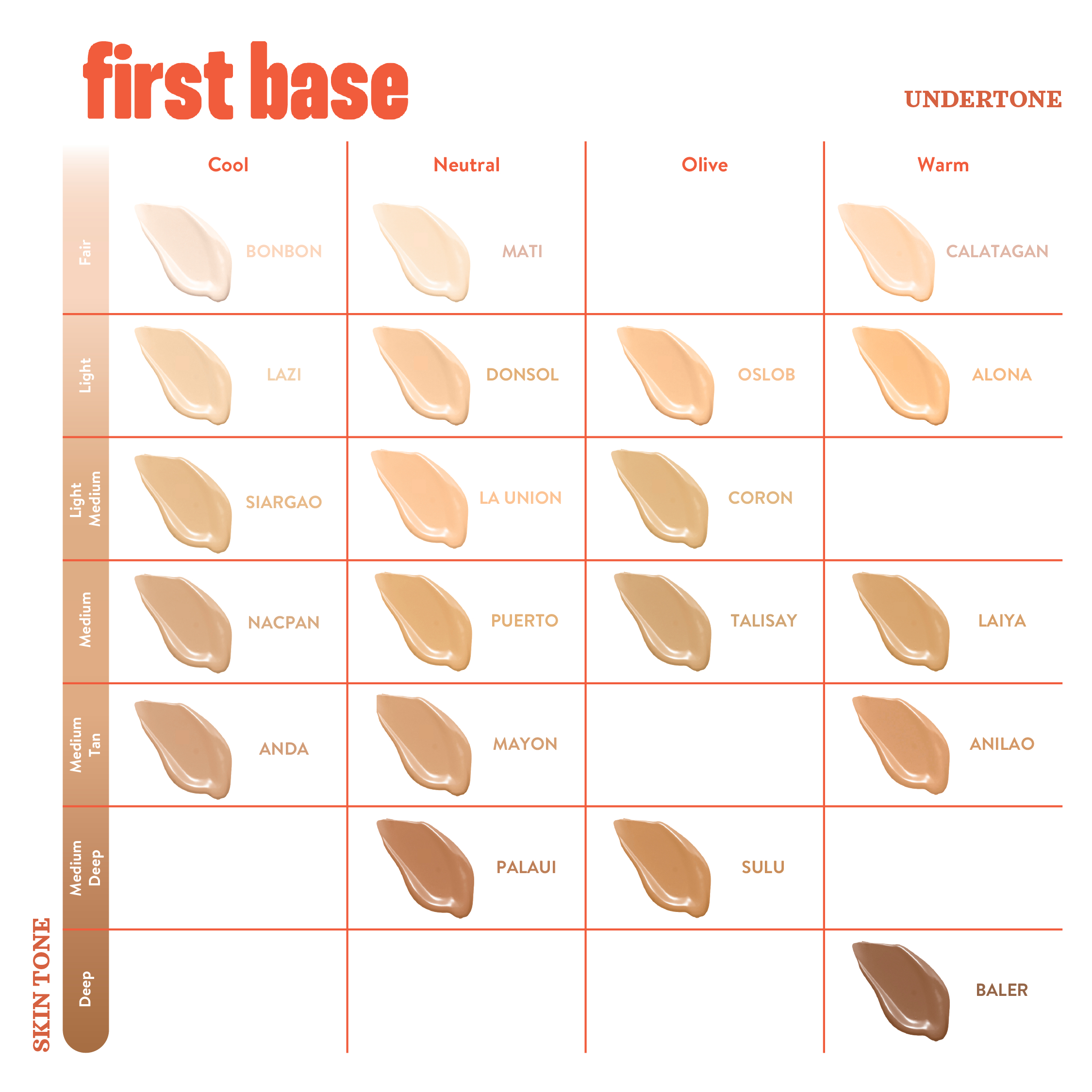 first base

UNDERTONE

SKIN TONE

| | Cool | Neutral | Olive | Warm |
|---|---|---|---|---|
| Fair | BONBON | MATI | | CALATAGAN |
| Light | LAZI | DONSOL | OSLOB | ALONA |
| Light Medium | SIARGAO | LA UNION | CORON | |
| Medium | NACPAN | PUERTO | TALISAY | LAIYA |
| Medium Tan | ANDA | MAYON | | ANILAO |
| Medium Deep | | PALAUI | SULU | |
| Deep | | | | BALER |